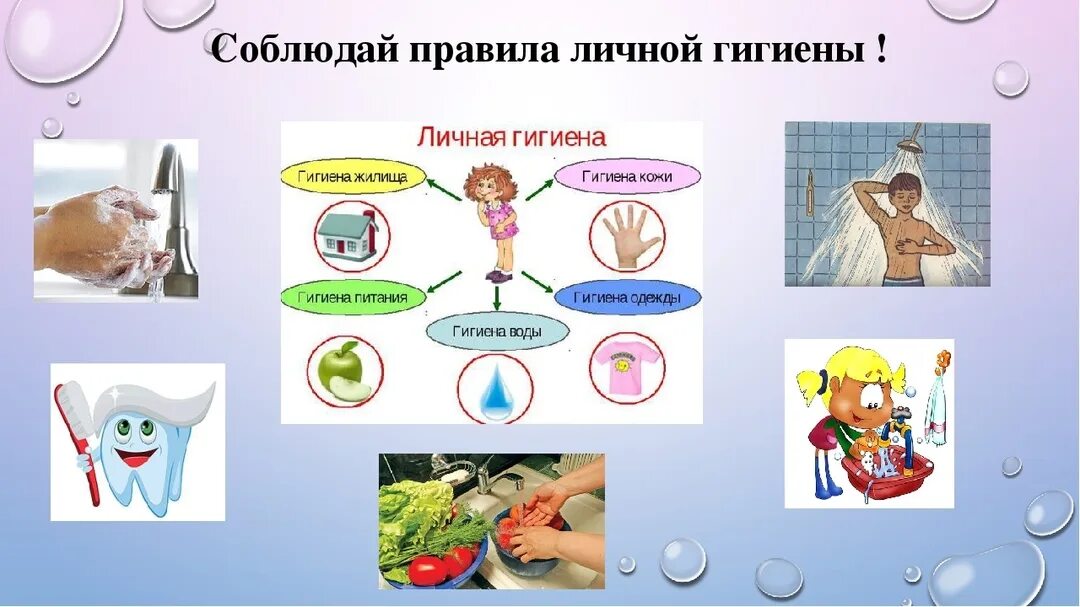 Соблюдай правила личной гигиены !

Личная гигиена

Гигиена жилища

Гигиена кожи

Гигиена питания

Гигиена одежды

Гигиена воды